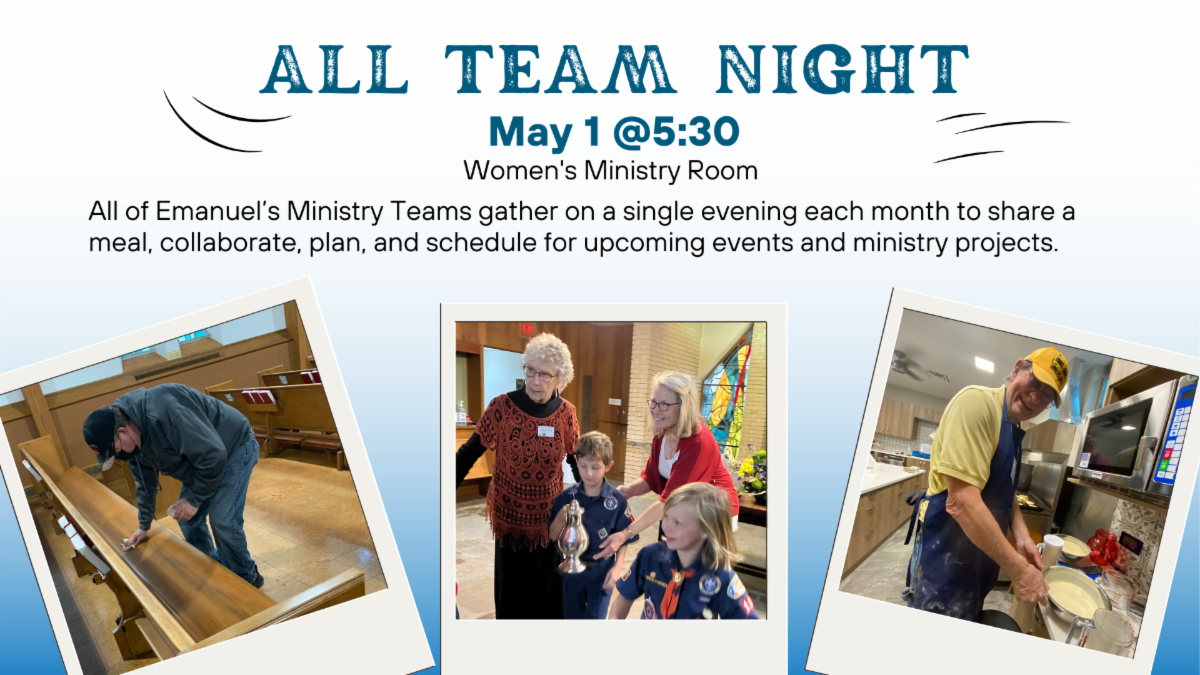 ALL TEAM NIGHT

May 1 @5:30

Women's Ministry Room

All of Emanuel's Ministry Teams gather on a single evening each month to share a meal, collaborate, plan, and schedule for upcoming events and ministry projects.